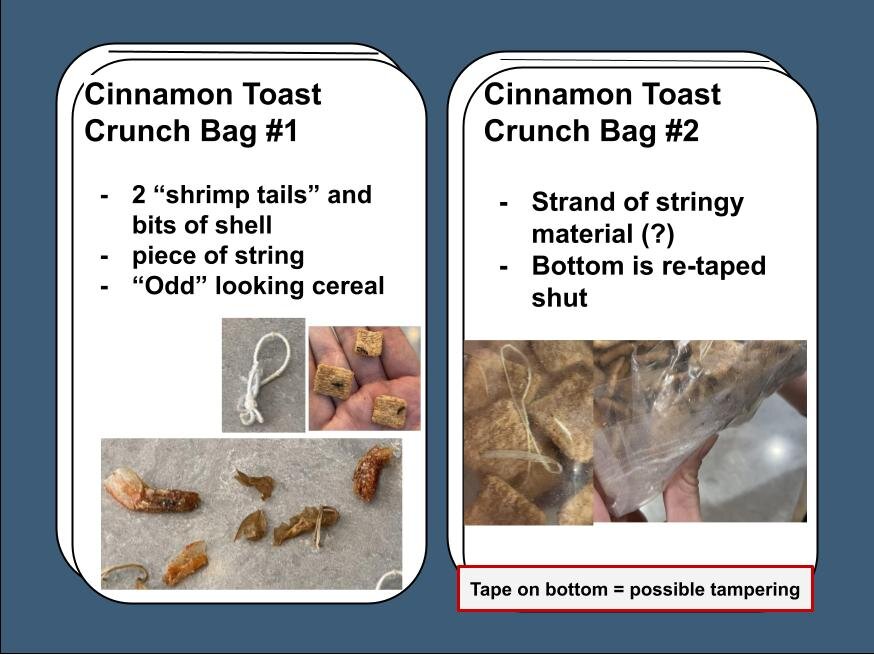 Cinnamon Toast Crunch Bag #1

- 2 “shrimp tails” and bits of shell
- piece of string
- “Odd” looking cereal

Cinnamon Toast Crunch Bag #2

- Strand of stringy material (?)
- Bottom is re-taped shut

Tape on bottom = possible tampering